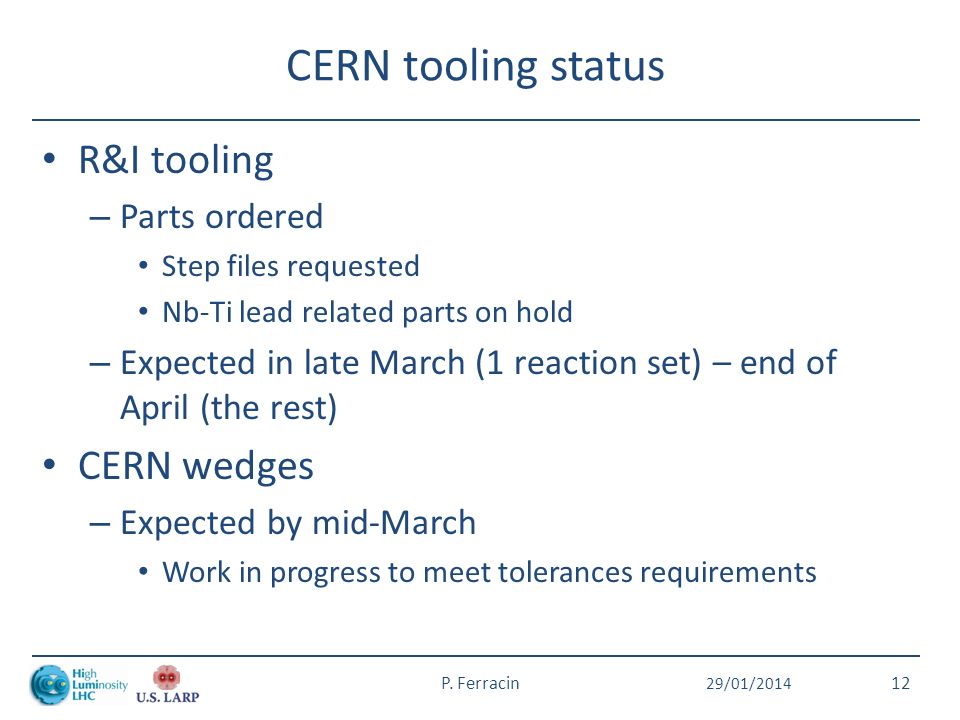 CERN tooling status

• R&I tooling
– Parts ordered
• Step files requested
• Nb-Ti lead related parts on hold
– Expected in late March (1 reaction set) – end of April (the rest)

• CERN wedges
– Expected by mid-March
• Work in progress to meet tolerances requirements

High Luminosity LHC
U.S. LARP
P. Ferracin
29/01/2014
12